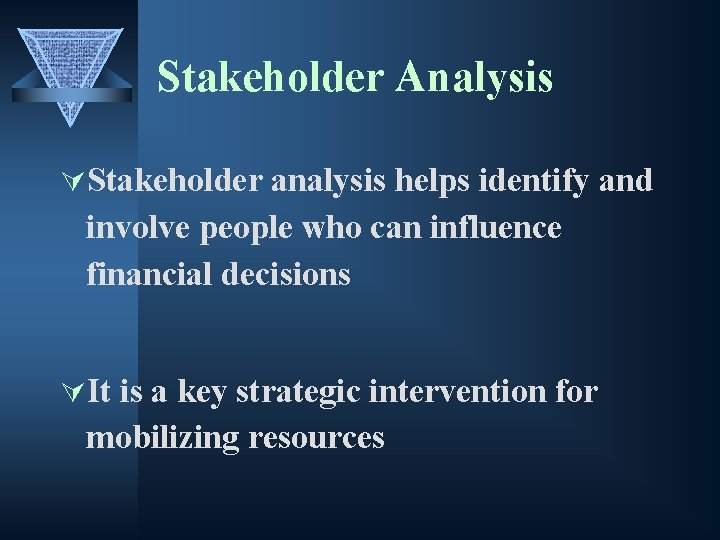 Stakeholder Analysis

Stakeholder analysis helps identify and involve people who can influence financial decisions

It is a key strategic intervention for mobilizing resources